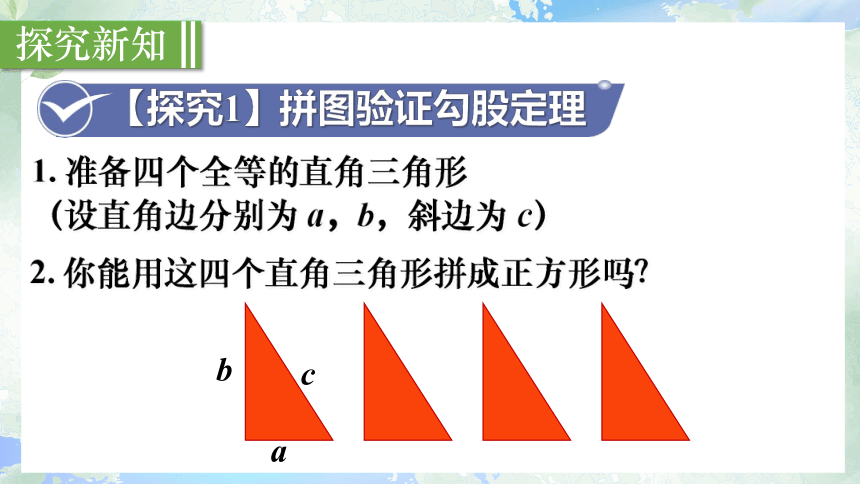 探究新知

【探究1】拼图验证勾股定理

1. 准备四个全等的直角三角形
（设直角边分别为 $a$，$b$，斜边为 $c$）

2. 你能用这四个直角三角形拼成正方形吗?

$b$

$c$

$a$